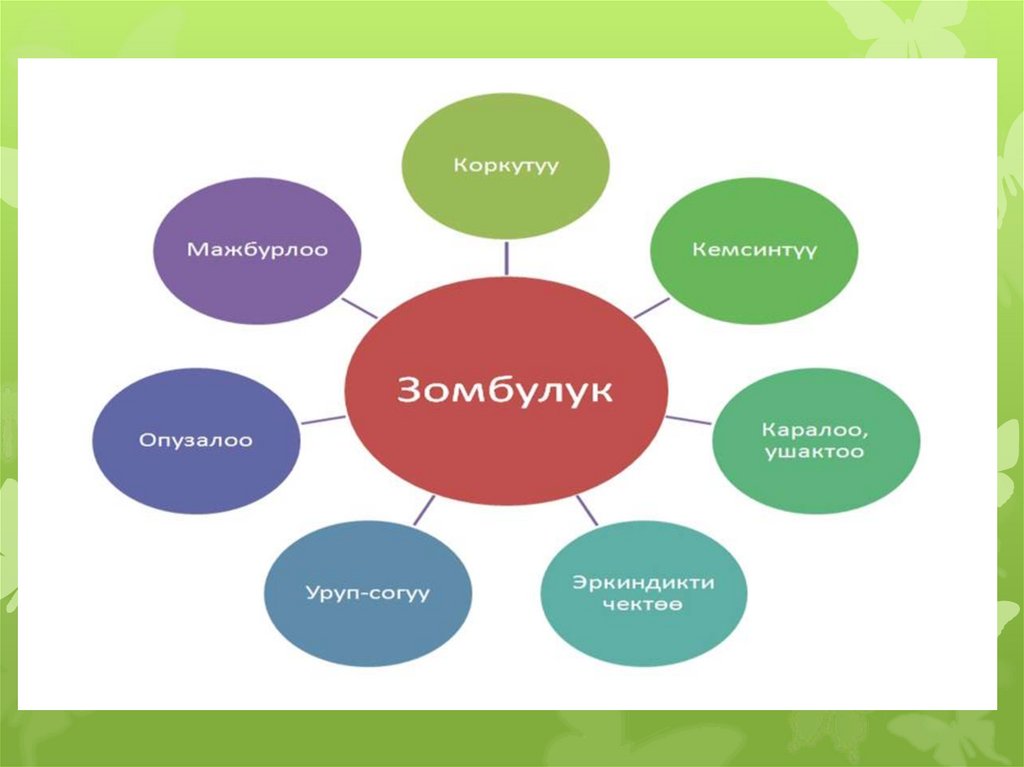 Зомбулук

Коркутуу

Кемсинтүү

Каралоо, ушактоо

Эркиндикти чектөө

Уруп-согуу

Опузалоо

Мажбурлоо